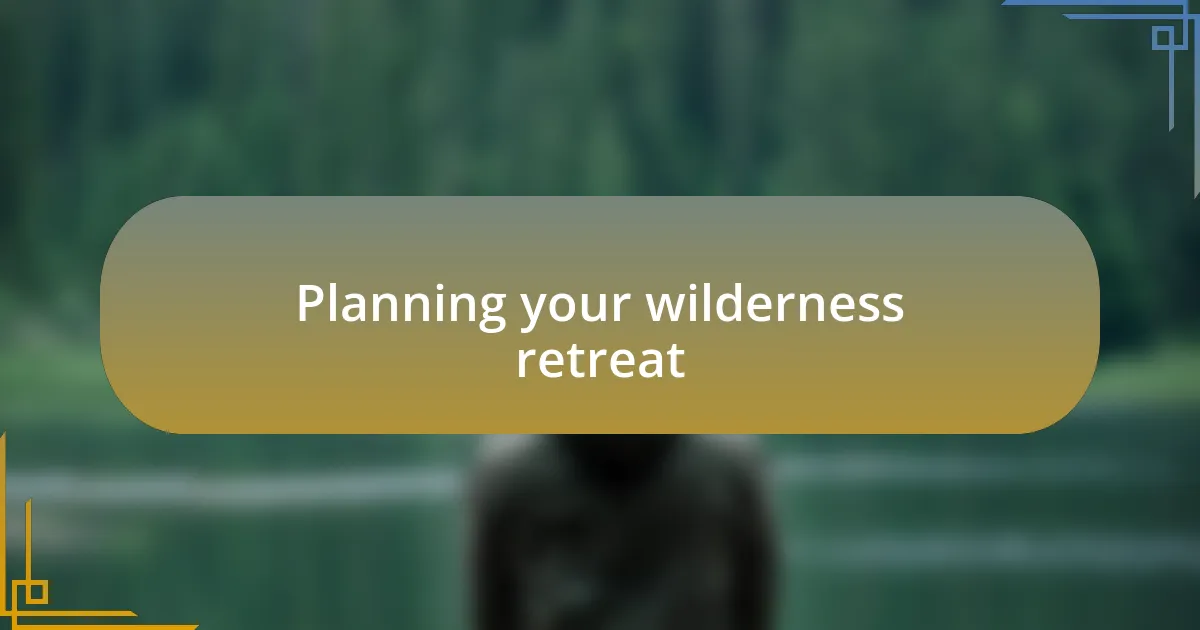 Planning your wilderness retreat